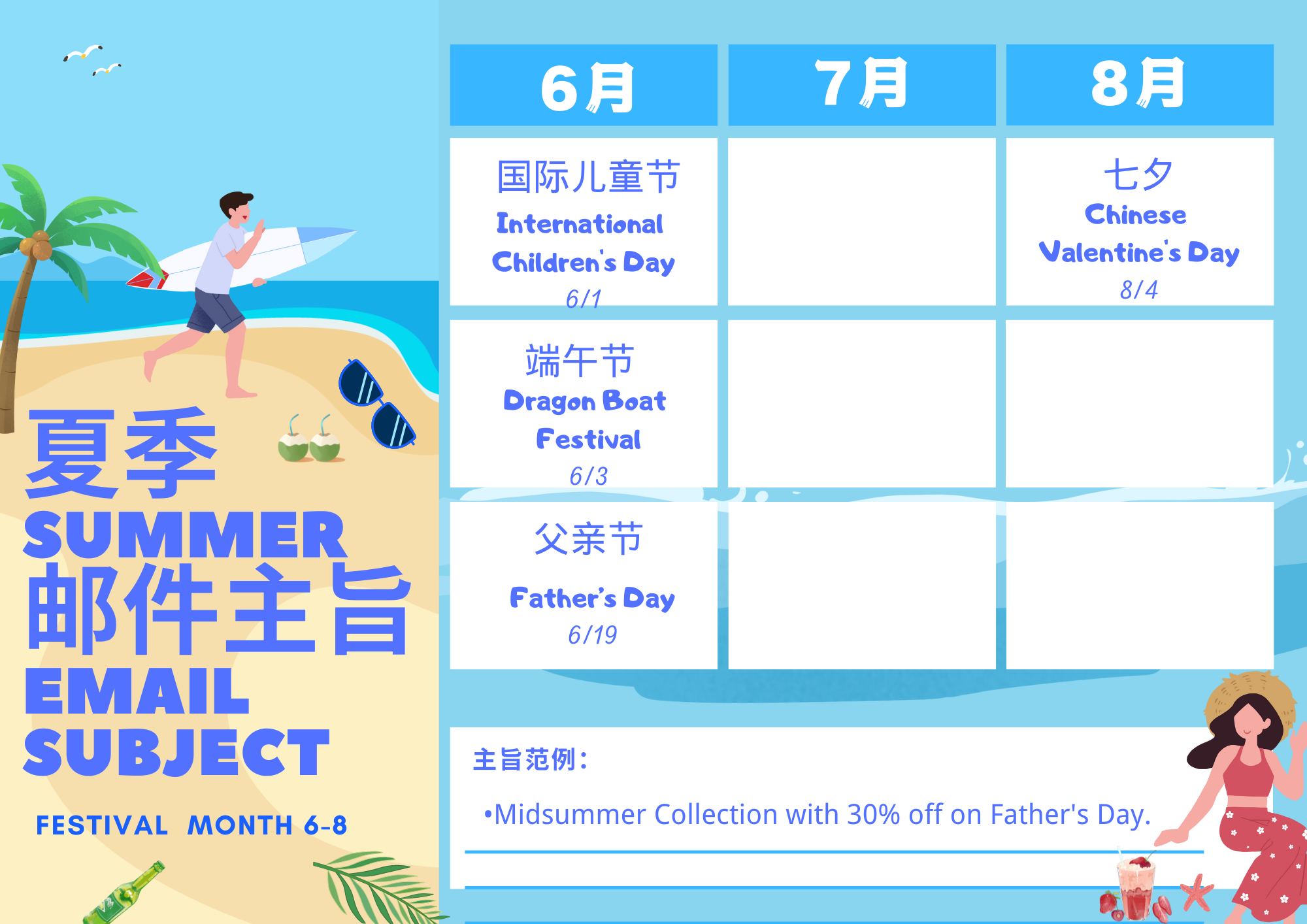 夏季
SUMMER
邮件主旨
EMAIL
SUBJECT

FESTIVAL MONTH 6-8

| 6月 | 7月 | 8月 |
|---|---|---|
| 国际儿童节 International Children's Day 6/1 | | 七夕 Chinese Valentine's Day 8/4 |
| 端午节 Dragon Boat Festival 6/3 | | |
| 父亲节 Father's Day 6/19 | | |

主旨范例：

•Midsummer Collection with 30% off on Father's Day.